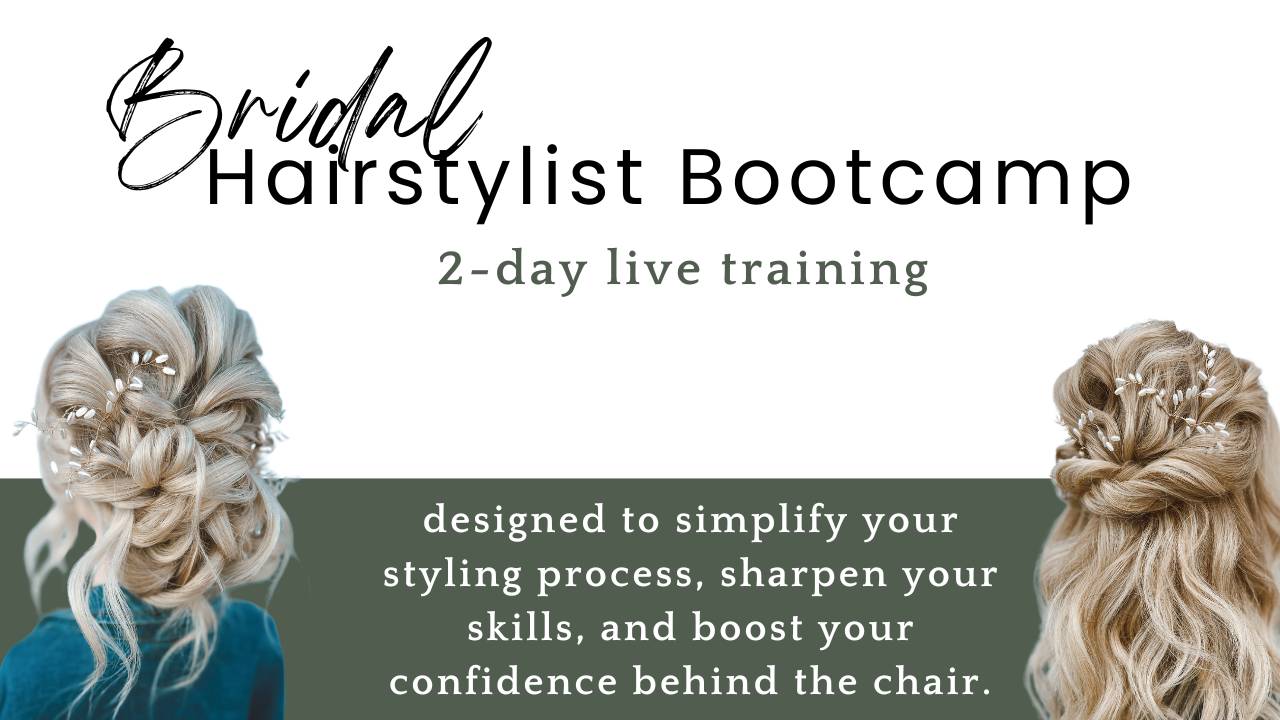 Bridal
Hairstylist Bootcamp

2-day live training

designed to simplify your styling process, sharpen your skills, and boost your confidence behind the chair.